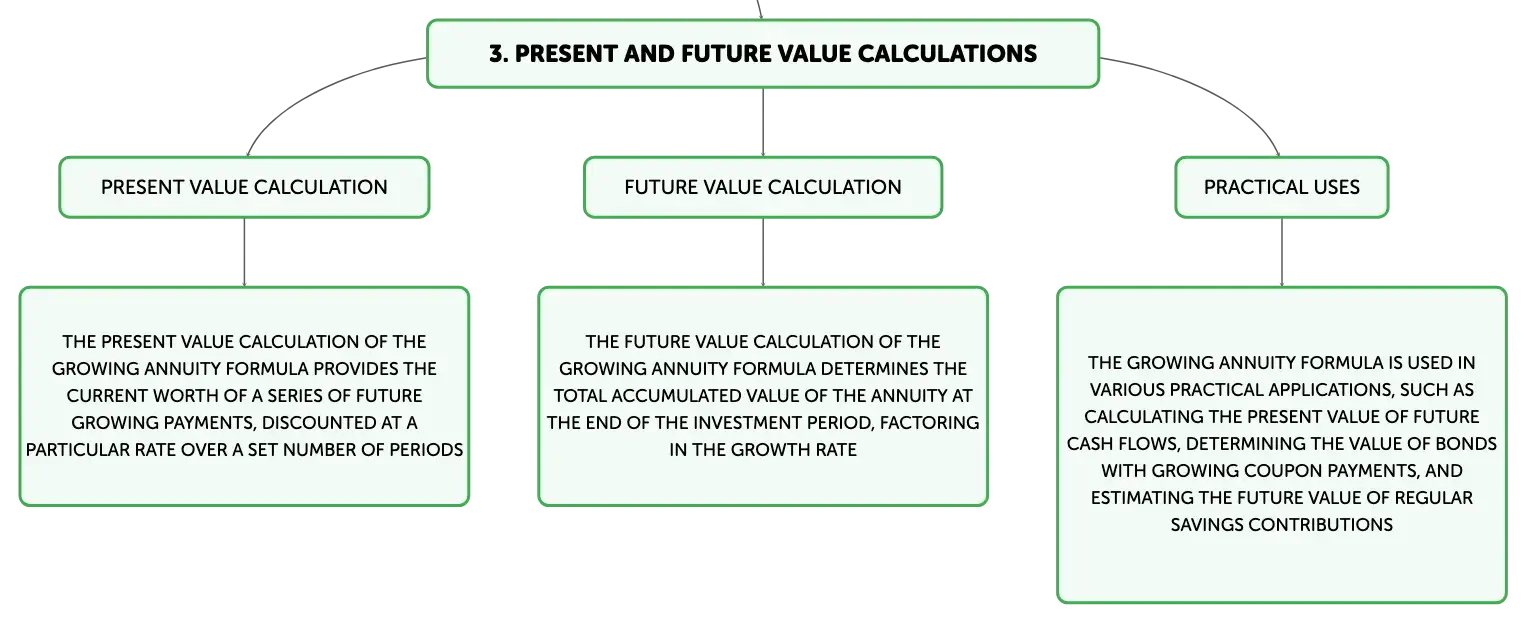 3. PRESENT AND FUTURE VALUE CALCULATIONS

PRESENT VALUE CALCULATION

THE PRESENT VALUE CALCULATION OF THE GROWING ANNUITY FORMULA PROVIDES THE CURRENT WORTH OF A SERIES OF FUTURE GROWING PAYMENTS, DISCOUNTED AT A PARTICULAR RATE OVER A SET NUMBER OF PERIODS

FUTURE VALUE CALCULATION

THE FUTURE VALUE CALCULATION OF THE GROWING ANNUITY FORMULA DETERMINES THE TOTAL ACCUMULATED VALUE OF THE ANNUITY AT THE END OF THE INVESTMENT PERIOD, FACTORING IN THE GROWTH RATE

PRACTICAL USES

THE GROWING ANNUITY FORMULA IS USED IN VARIOUS PRACTICAL APPLICATIONS, SUCH AS CALCULATING THE PRESENT VALUE OF FUTURE CASH FLOWS, DETERMINING THE VALUE OF BONDS WITH GROWING COUPON PAYMENTS, AND ESTIMATING THE FUTURE VALUE OF REGULAR SAVINGS CONTRIBUTIONS